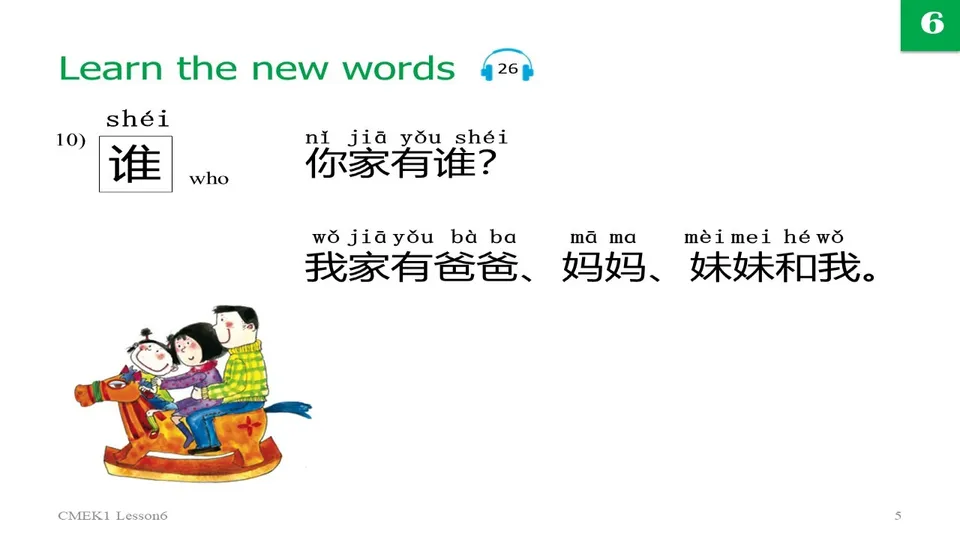 6

Learn the new words 26

10) shéi
谁 who

nǐ jiā yǒu shéi
你家有谁?

wǒ jiā yǒu bà ba mā ma mèi mei hé wǒ
我家有爸爸、妈妈、妹妹和我。

CMEK1 Lesson6

5